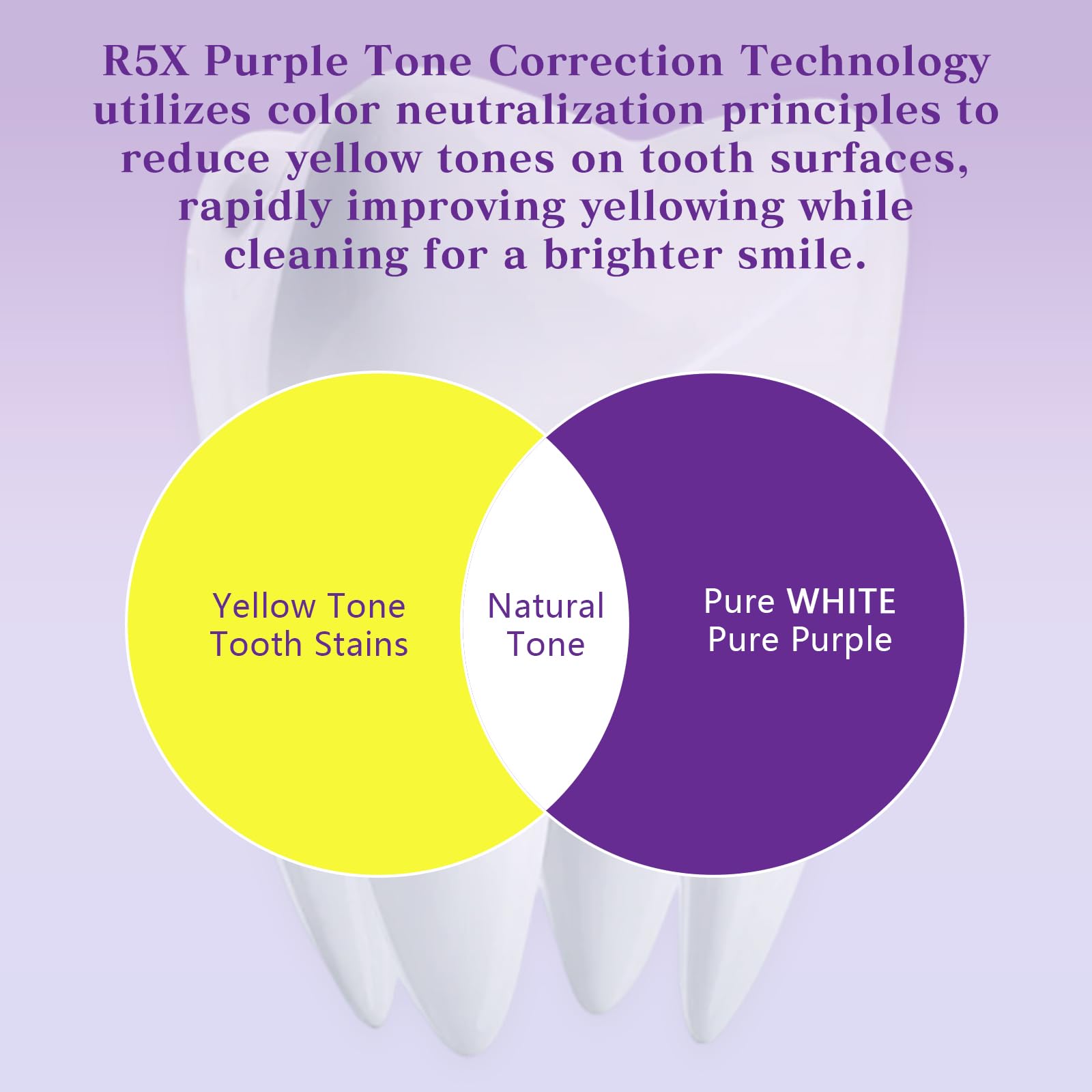 R5X Purple Tone Correction Technology utilizes color neutralization principles to reduce yellow tones on tooth surfaces, rapidly improving yellowing while cleaning for a brighter smile.

Yellow Tone
Tooth Stains

Natural
Tone

Pure WHITE
Pure Purple